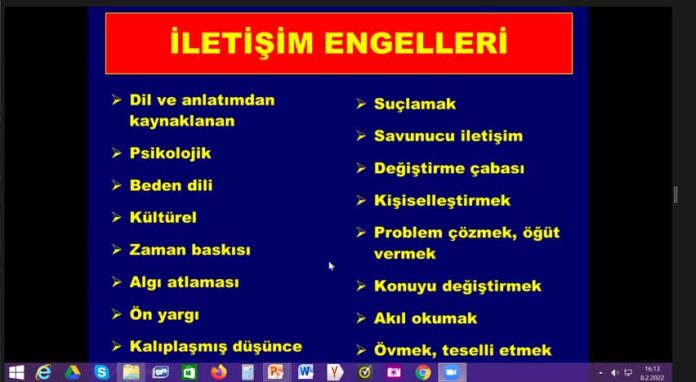 İLETİŞİM ENGELLERİ

➢ Dil ve anlatımdan kaynaklanan
➢ Psikolojik
➢ Beden dili
➢ Kültürel
➢ Zaman baskısı
➢ Algı atlaması
➢ Ön yargı
➢ Kalıplaşmış düşünce

➢ Suçlamak
➢ Savunucu iletişim
➢ Değiştirme çabası
➢ Kişiselleştirmek
➢ Problem çözmek, öğüt vermek
➢ Konuyu değiştirmek
➢ Akıl okumak
➢ Övmek, teselli etmek

16:13
8.2.2022